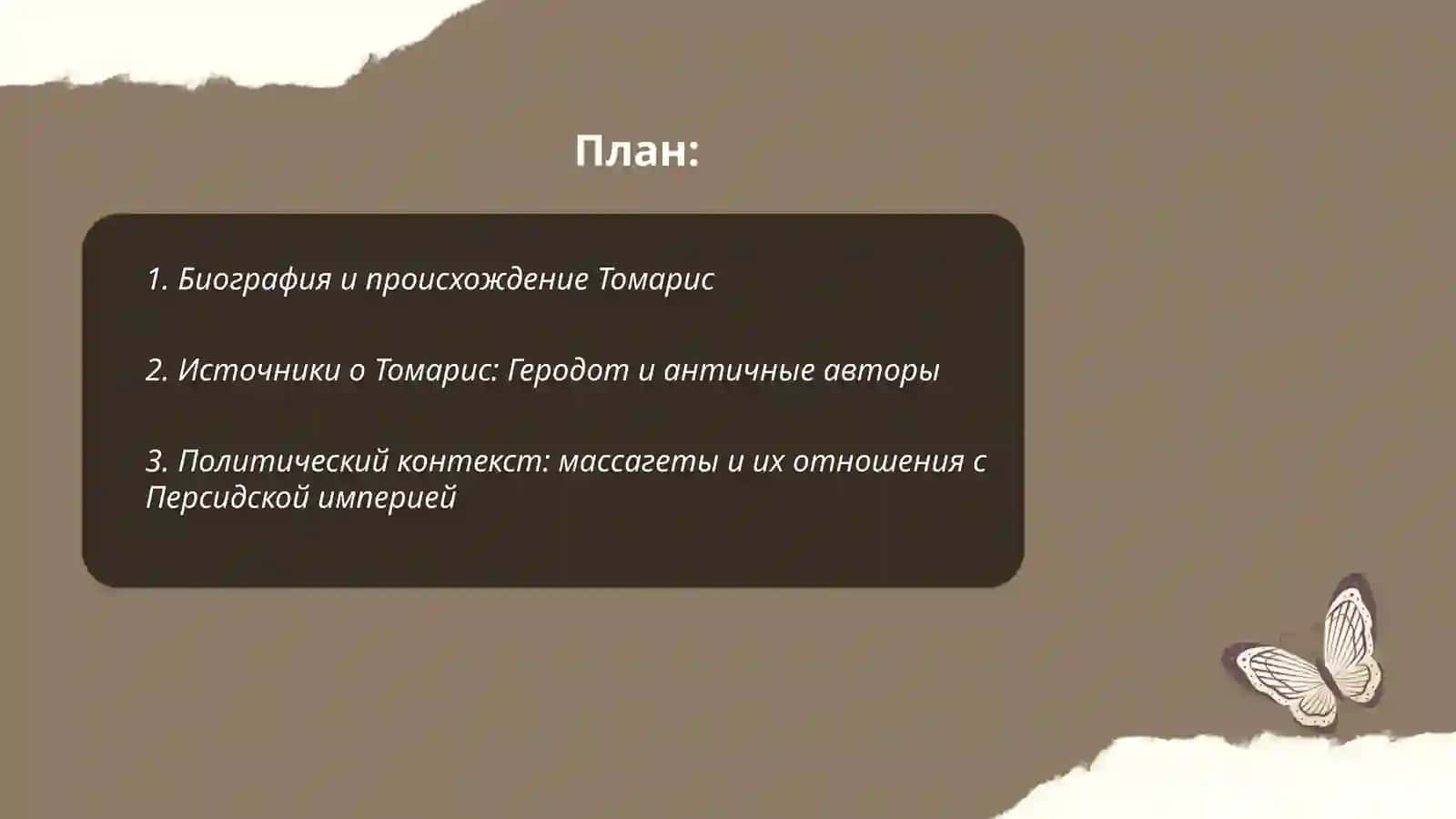 План:

1. Биография и происхождение Томарис

2. Источники о Томарис: Геродот и античные авторы

3. Политический контекст: массагеты и их отношения с Персидской империей